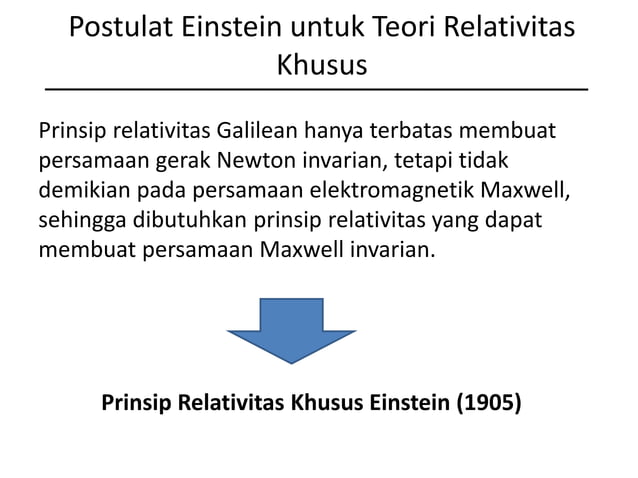 Postulat Einstein untuk Teori Relativitas Khusus

Prinsip relativitas Galilean hanya terbatas membuat persamaan gerak Newton invarian, tetapi tidak demikian pada persamaan elektromagnetik Maxwell, sehingga dibutuhkan prinsip relativitas yang dapat membuat persamaan Maxwell invarian.

Prinsip Relativitas Khusus Einstein (1905)